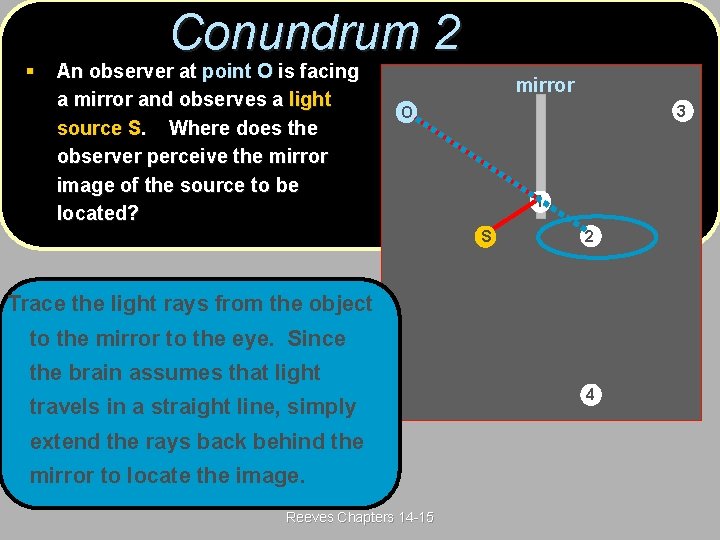 Conundrum 2

▪ An observer at point O is facing a mirror and observes a light source S. Where does the observer perceive the mirror image of the source to be located?

mirror

O

3

1

S

2

4

Trace the light rays from the object to the mirror to the eye. Since the brain assumes that light travels in a straight line, simply extend the rays back behind the mirror to locate the image.

Reeves Chapters 14-15